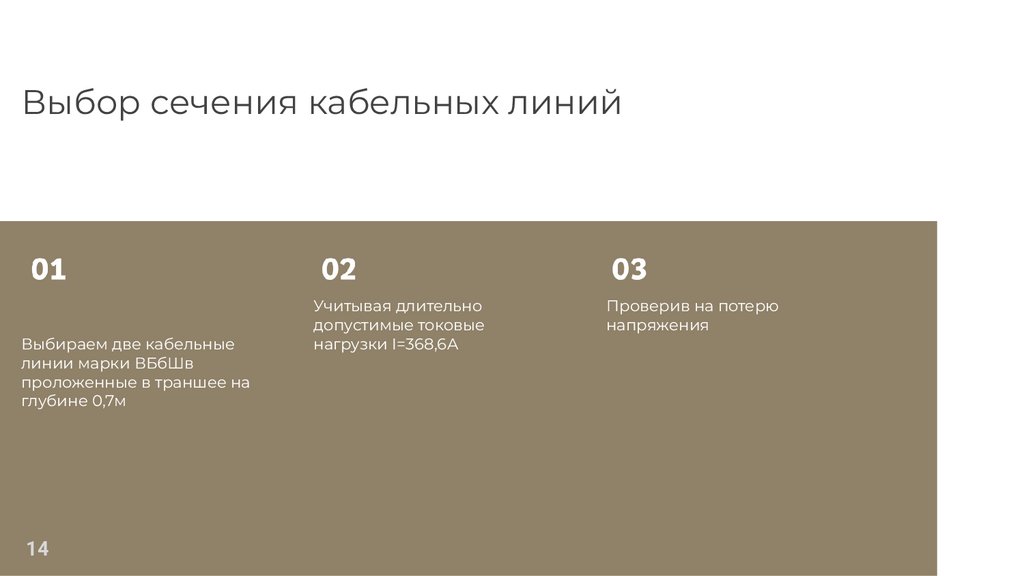 Выбор сечения кабельных линий

01

Выбираем две кабельные линии марки ВБбШв проложенные в траншее на глубине 0,7м

02

Учитывая длительно допустимые токовые нагрузки I=368,6А

03

Проверив на потерю напряжения

14